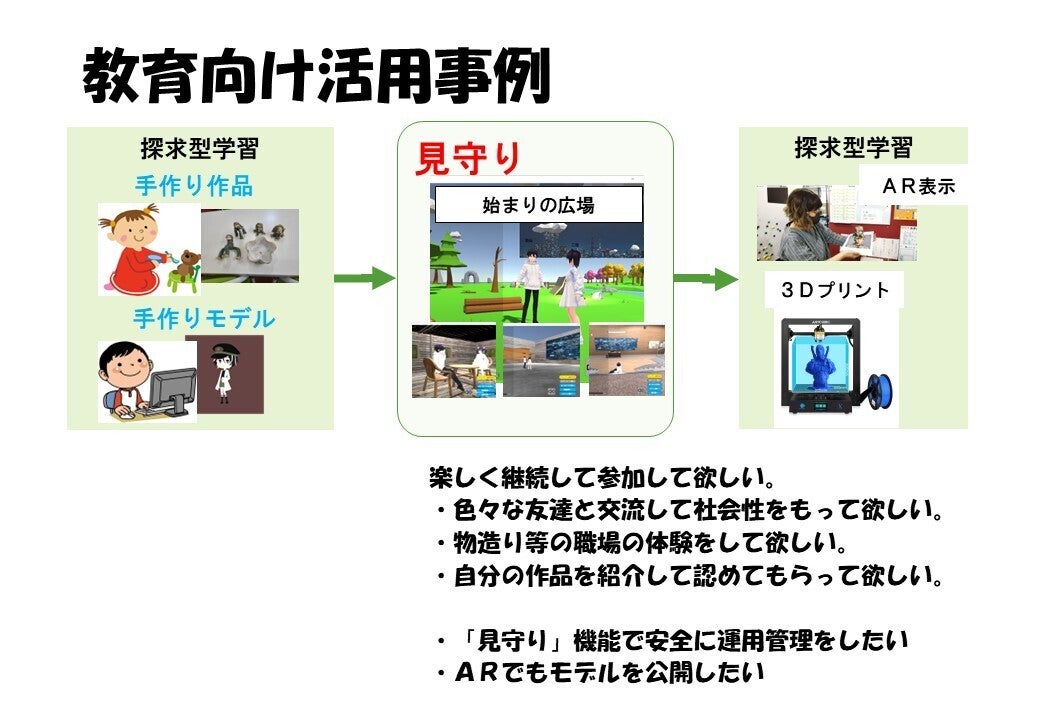 教育向け活用事例

探求型学習
手作り作品
手作りモデル

見守り
始まりの広場

探求型学習
ＡＲ表示
３Ｄプリント

楽しく継続して参加して欲しい。
・色々な友達と交流して社会性をもって欲しい。
・物造り等の職場の体験をして欲しい。
・自分の作品を紹介して認めてもらって欲しい。

・「見守り」機能で安全に運用管理をしたい
・ＡＲでもモデルを公開したい